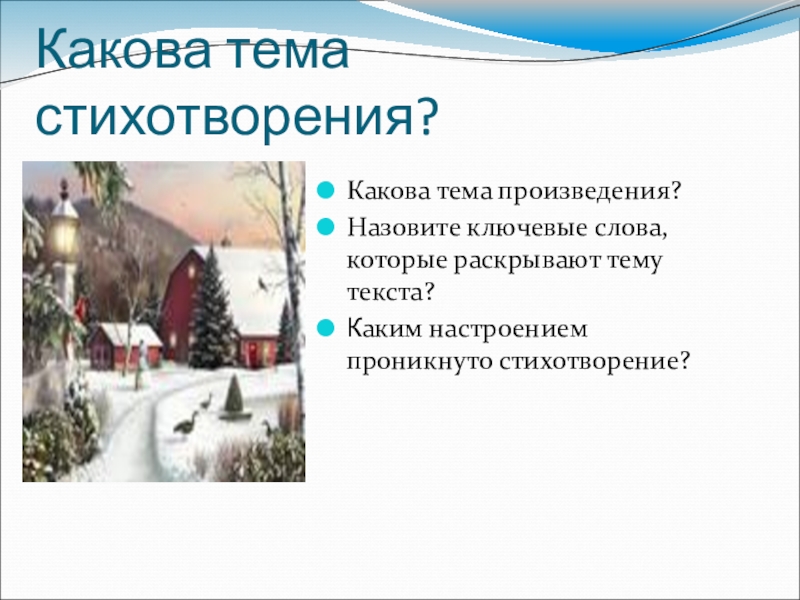 Какова тема стихотворения?

Какова тема произведения?

Назовите ключевые слова, которые раскрывают тему текста?

Каким настроением проникнуто стихотворение?